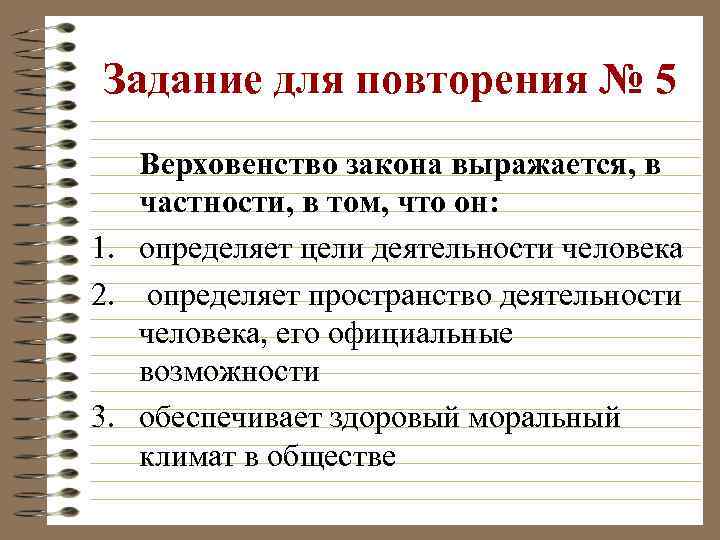 Задание для повторения № 5

Верховенство закона выражается, в частности, в том, что он:

1. определяет цели деятельности человека
2. определяет пространство деятельности человека, его официальные возможности
3. обеспечивает здоровый моральный климат в обществе